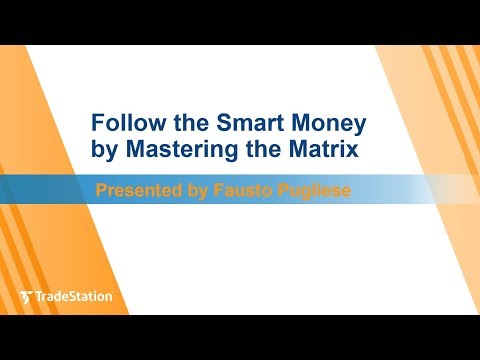 Follow the Smart Money by Mastering the Matrix

Presented by Fausto Pugliese

TradeStation